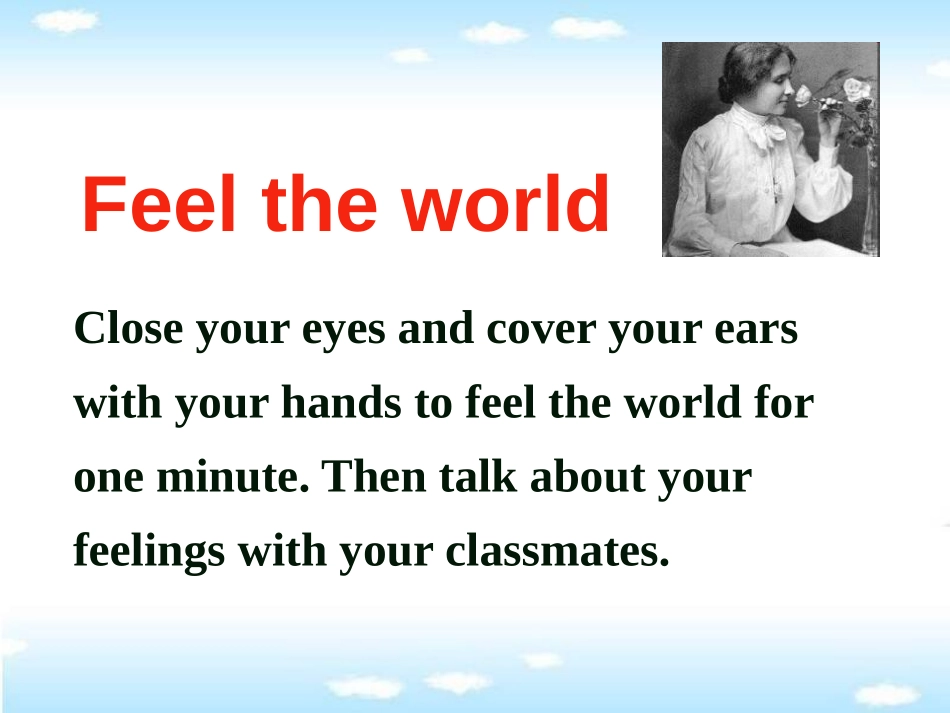 Feel the world

Close your eyes and cover your ears with your hands to feel the world for one minute. Then talk about your feelings with your classmates.